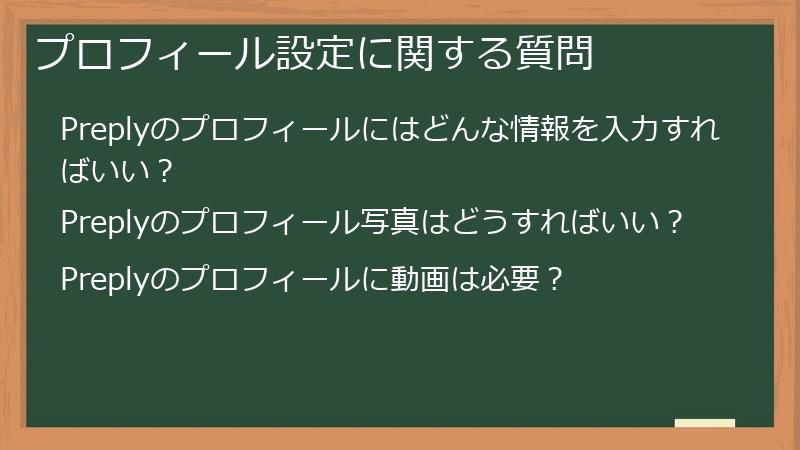 プロフィール設定に関する質問

Preplyのプロフィールにはどんな情報を入力すればいい？

Preplyのプロフィール写真はどうすればいい？

Preplyのプロフィールに動画は必要？